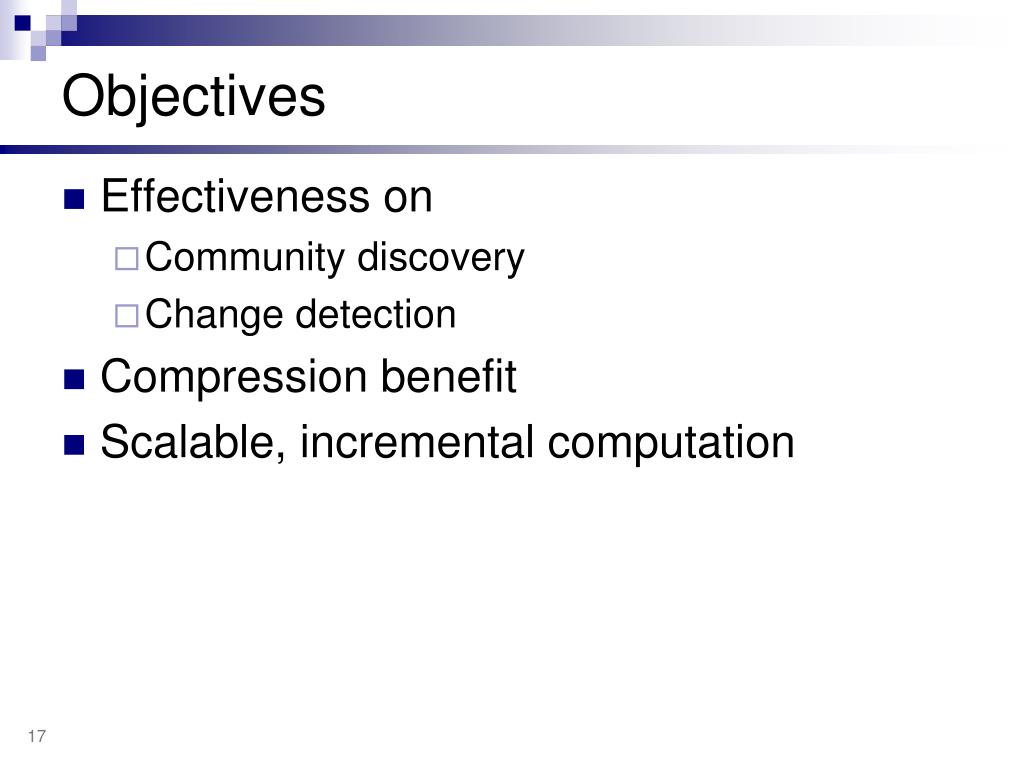 Objectives

- Effectiveness on
  - Community discovery
  - Change detection
- Compression benefit
- Scalable, incremental computation

17